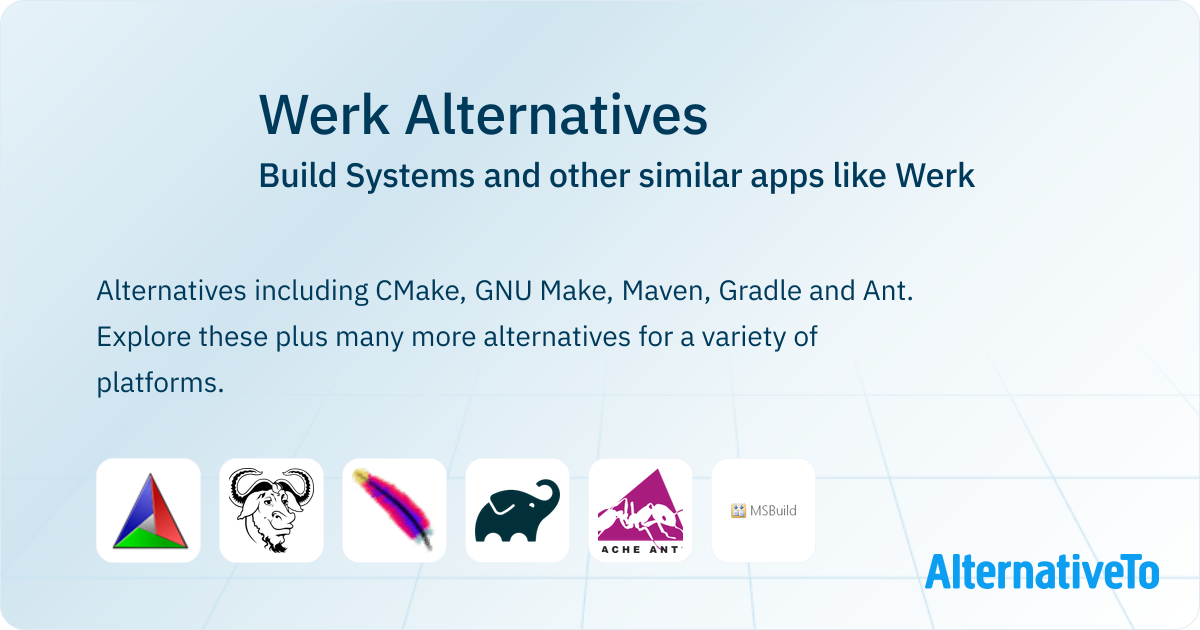 Werk Alternatives

Build Systems and other similar apps like Werk

Alternatives including CMake, GNU Make, Maven, Gradle and Ant. Explore these plus many more alternatives for a variety of platforms.

ACHE ANT

MSBuild

AlternativeTo